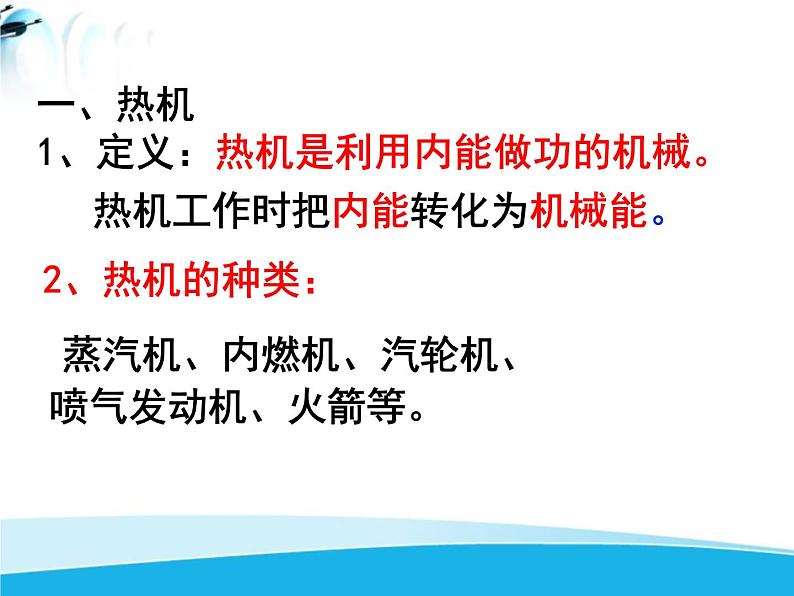 一、热机

1、定义：热机是利用内能做功的机械。

热机工作时把内能转化为机械能。

2、热机的种类：

蒸汽机、内燃机、汽轮机、喷气发动机、火箭等。